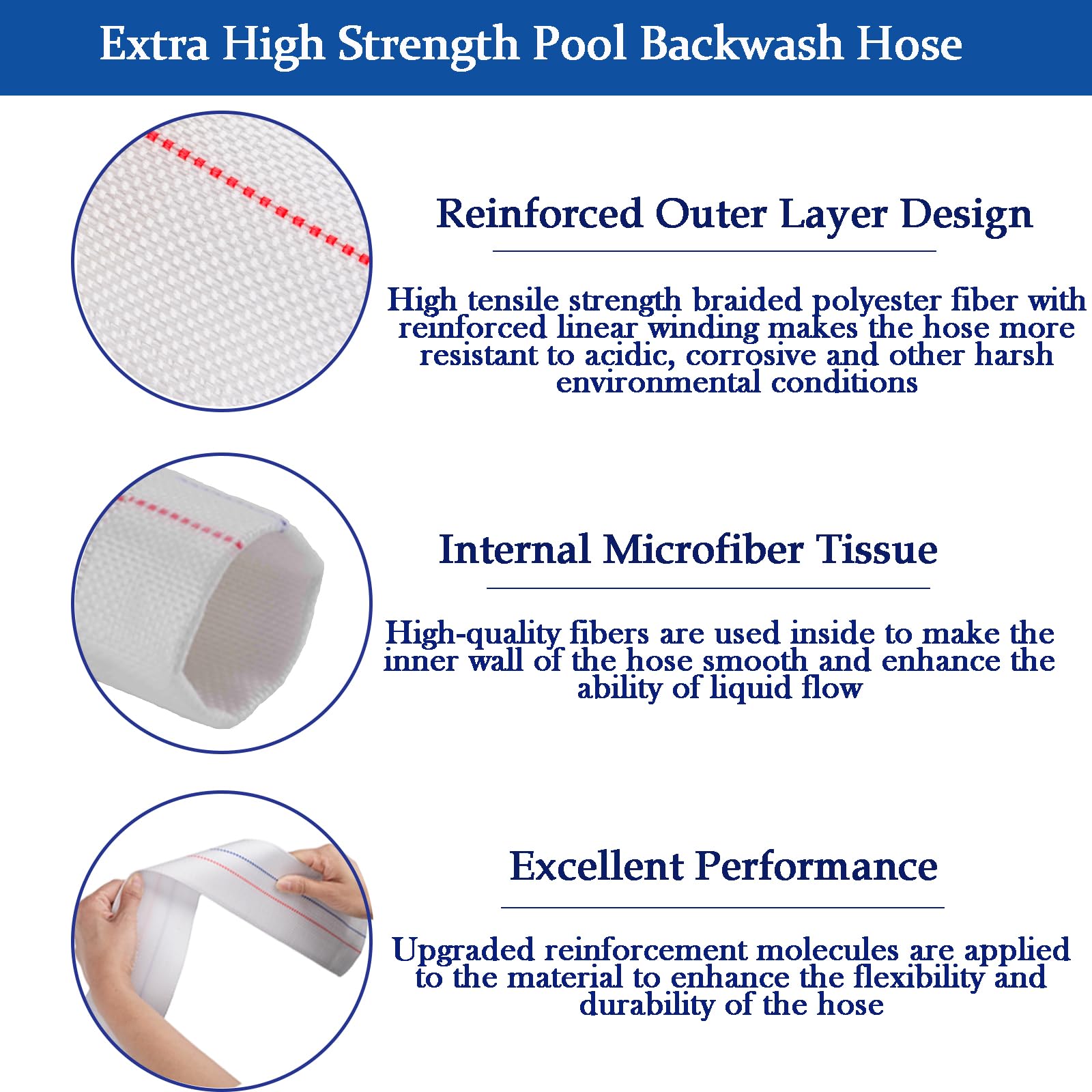 Extra High Strength Pool Backwash Hose

Reinforced Outer Layer Design

High tensile strength braided polyester fiber with reinforced linear winding makes the hose more resistant to acidic, corrosive and other harsh environmental conditions

Internal Microfiber Tissue

High-quality fibers are used inside to make the inner wall of the hose smooth and enhance the ability of liquid flow

Excellent Performance

Upgraded reinforcement molecules are applied to the material to enhance the flexibility and durability of the hose